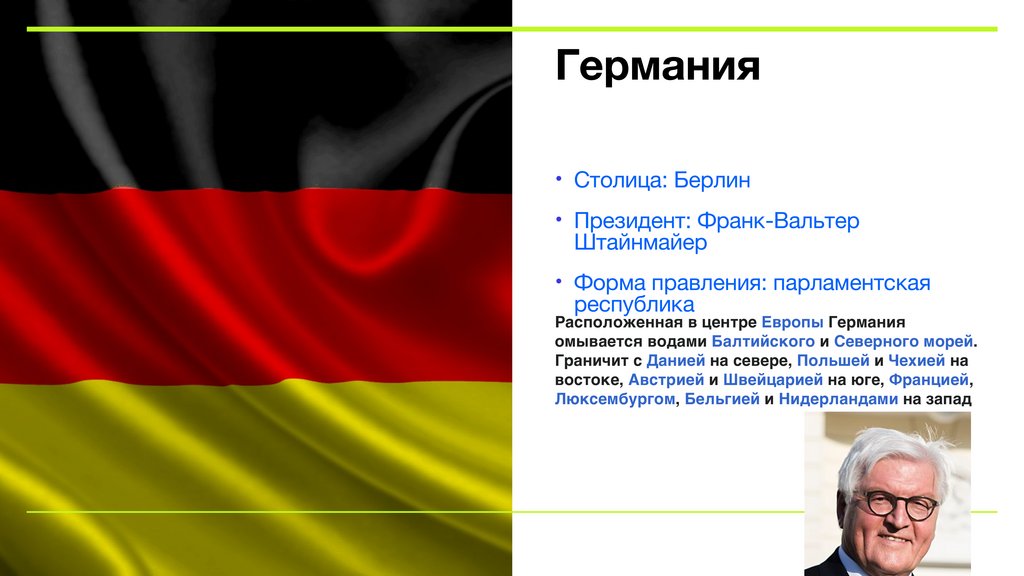 Германия

• Столица: Берлин

• Президент: Франк-Вальтер Штайнмайер

• Форма правления: парламентская республика

Расположенная в центре Европы Германия омывается водами Балтийского и Северного морей. Граничит с Данией на севере, Польшей и Чехией на востоке, Австрией и Швейцарией на юге, Францией, Люксембургом, Бельгией и Нидерландами на запад